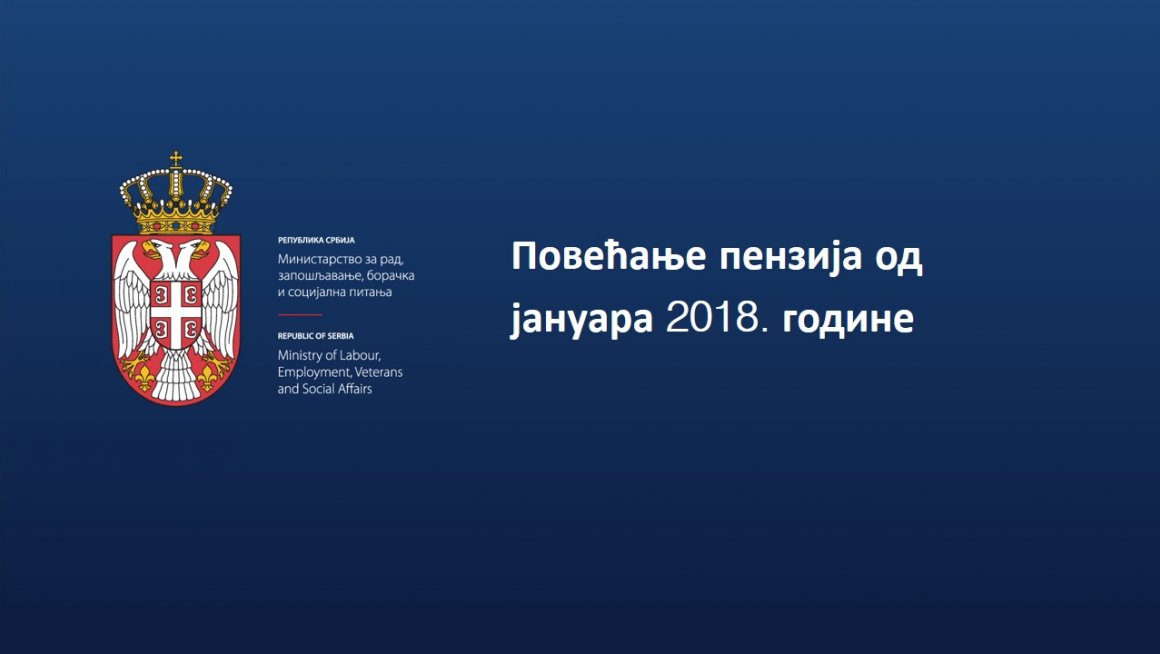 РЕПУБЛИКА СРБИЈА
Министарство за рад, запошљавање, борачка и социјална питања

REPUBLIC OF SERBIA
Ministry of Labour, Employment, Veterans and Social Affairs

Повећање пензија од јануара 2018. године